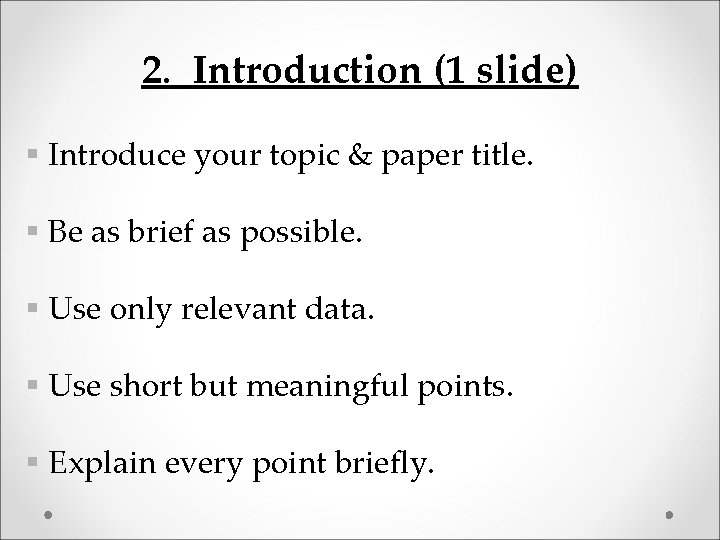 2. Introduction (1 slide)

• Introduce your topic & paper title.

• Be as brief as possible.

• Use only relevant data.

• Use short but meaningful points.

• Explain every point briefly.